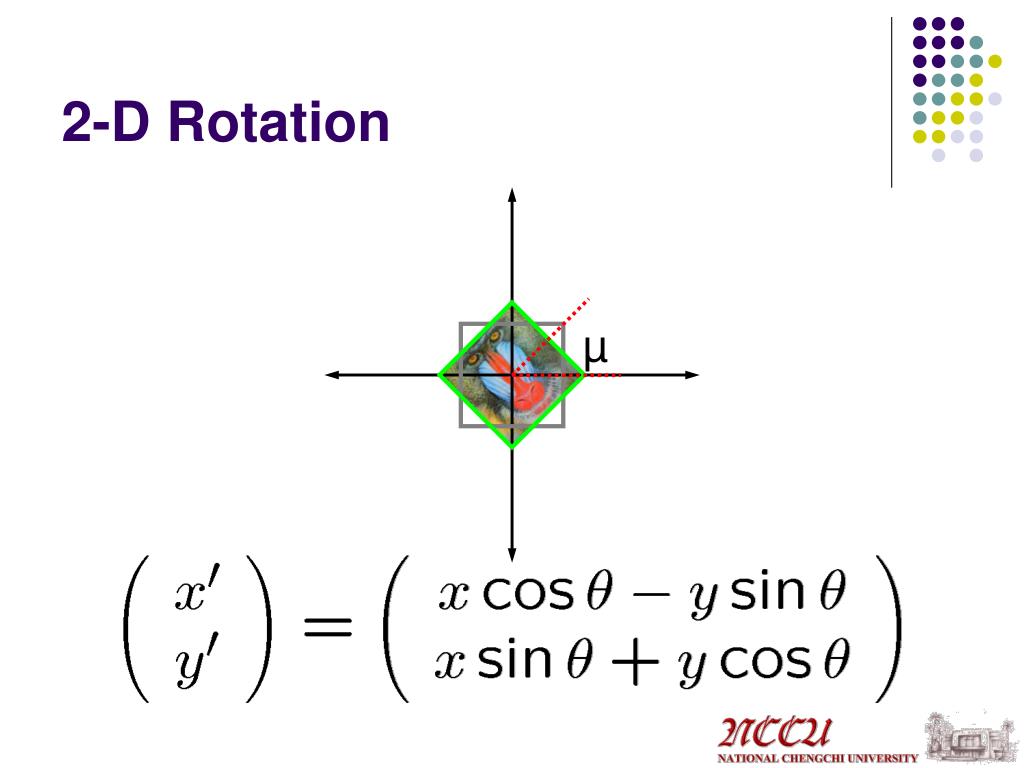 2-D Rotation

μ

$\begin{pmatrix} x' \\ y' \end{pmatrix} = \begin{pmatrix} x\cos\theta - y\sin\theta \\ x\sin\theta + y\cos\theta \end{pmatrix}$

NCCU
NATIONAL CHENGCHI UNIVERSITY